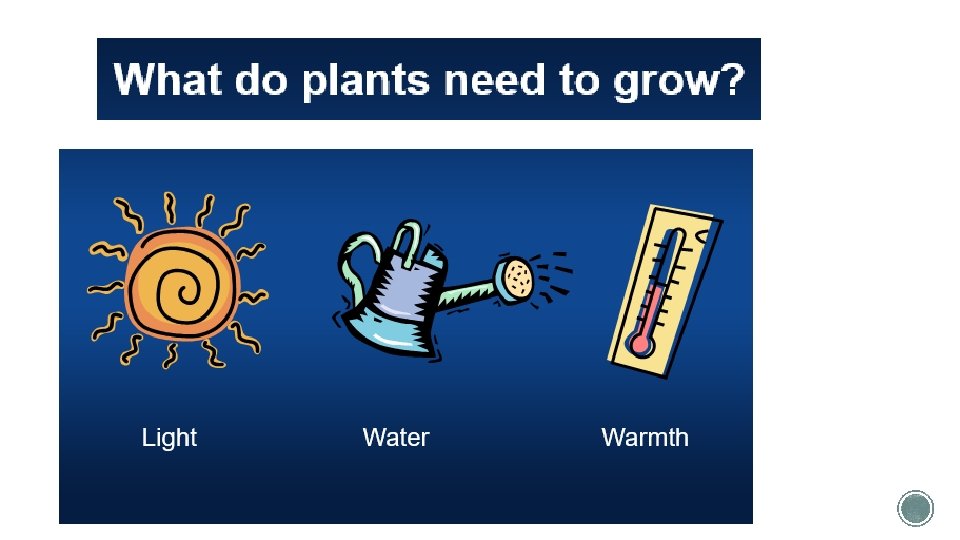 What do plants need to grow?

Light

Water

Warmth